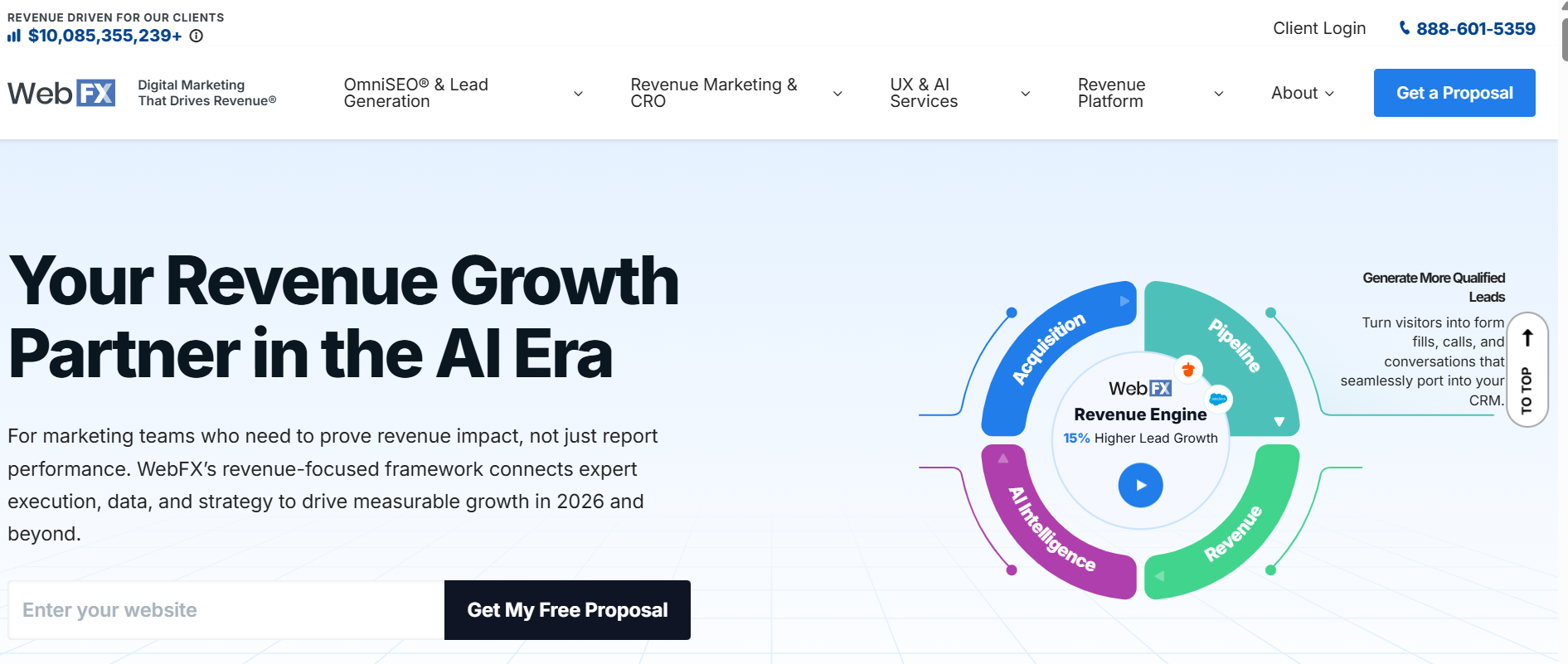 REVENUE DRIVEN FOR OUR CLIENTS
$10,085,355,239+

Client Login 888-601-5359

WebFX Digital Marketing That Drives Revenue®

OmniSEO® & Lead Generation

Revenue Marketing & CRO

UX & AI Services

Revenue Platform

About

Get a Proposal

Your Revenue Growth Partner in the AI Era

For marketing teams who need to prove revenue impact, not just report performance. WebFX's revenue-focused framework connects expert execution, data, and strategy to drive measurable growth in 2026 and beyond.

Enter your website

Get My Free Proposal

Acquisition

Pipeline

AI Intelligence

Revenue

WebFX
Revenue Engine
15% Higher Lead Growth

Generate More Qualified Leads

Turn visitors into form fills, calls, and conversations that seamlessly port into your CRM.

TO TOP